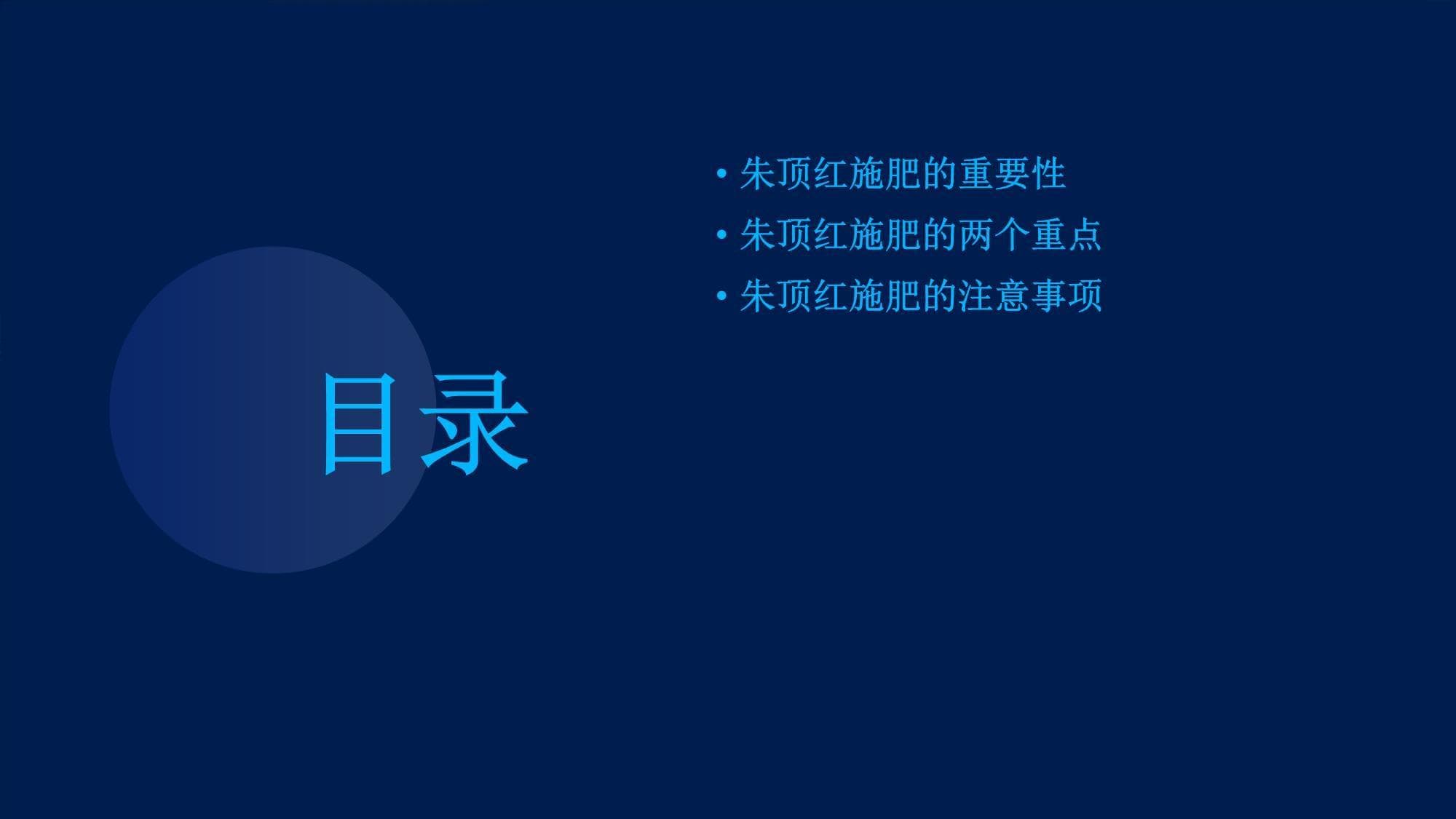 目录

• 朱顶红施肥的重要性
• 朱顶红施肥的两个重点
• 朱顶红施肥的注意事项